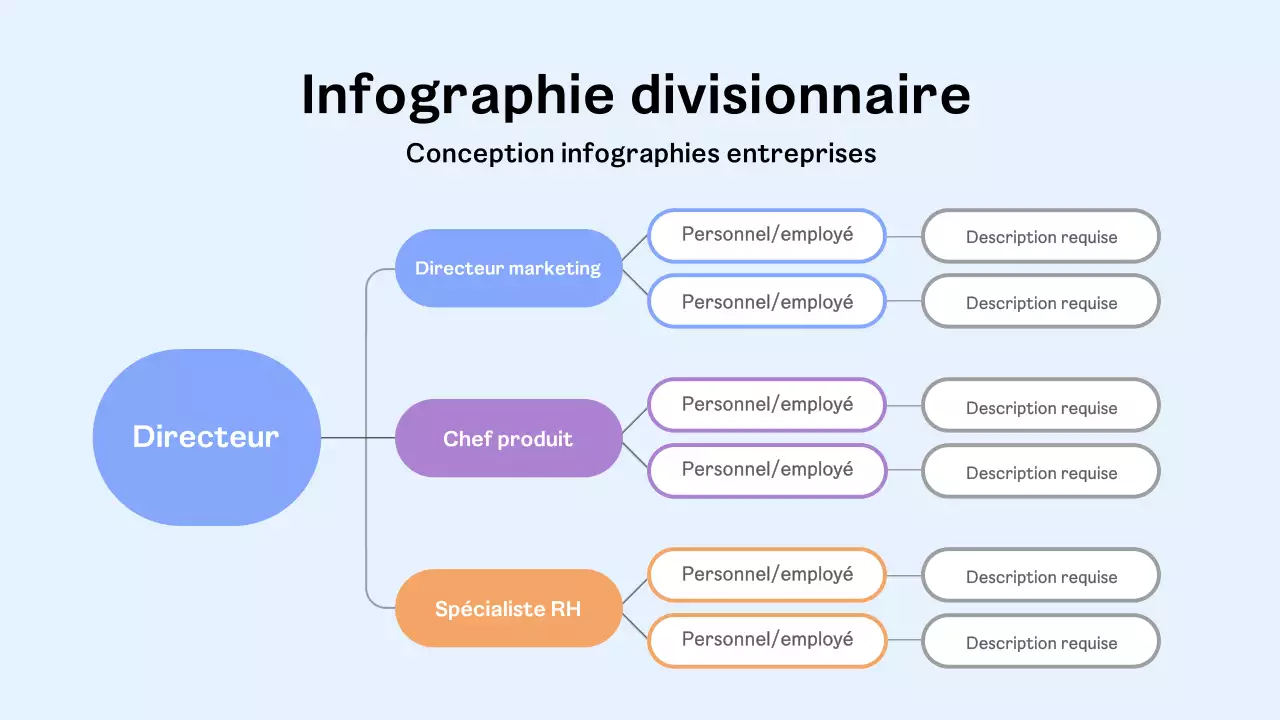 Infographie divisionnaire

Conception infographies entreprises

Directeur

Directeur marketing

Personnel/employé

Description requise

Personnel/employé

Description requise

Chef produit

Personnel/employé

Description requise

Personnel/employé

Description requise

Spécialiste RH

Personnel/employé

Description requise

Personnel/employé

Description requise